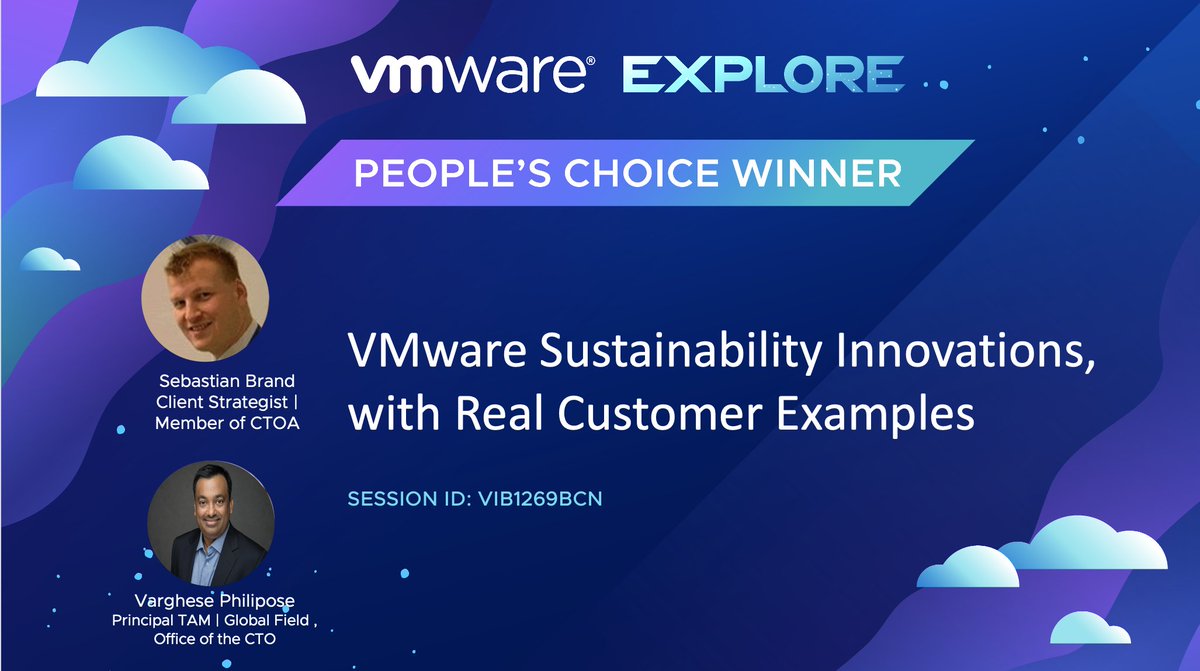 vmware® EXPLORE

PEOPLE'S CHOICE WINNER

Sebastian Brand
Client Strategist |
Member of CTOA

VMware Sustainability Innovations, with Real Customer Examples

SESSION ID: VIB1269BCN

Varghese Philipose
Principal TAM | Global Field ,
Office of the CTO